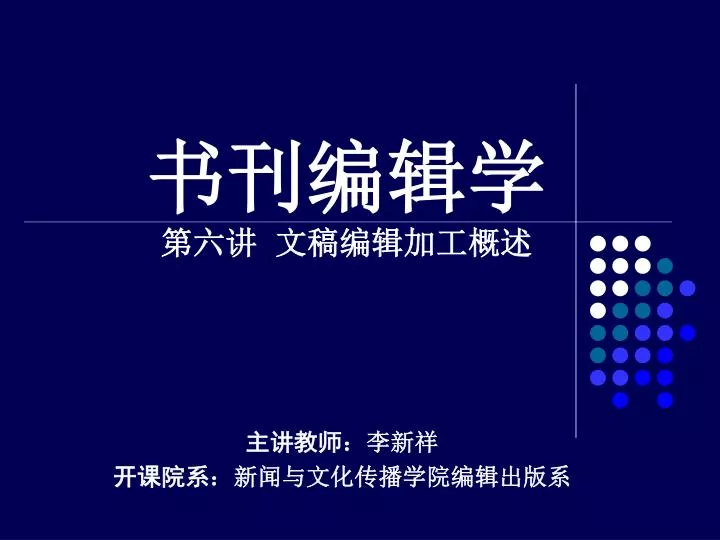 书刊编辑学

第六讲 文稿编辑加工概述

主讲教师：李新祥
开课院系：新闻与文化传播学院编辑出版系